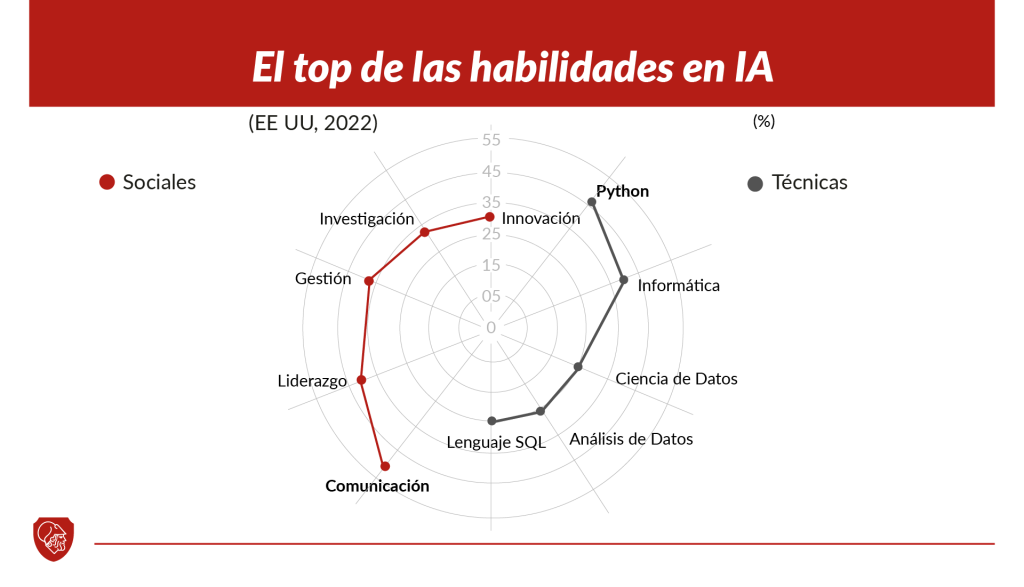 El top de las habilidades en IA

(EE UU, 2022)

(%)

Sociales

Técnicas

55
45
35
25
15
05
0

Innovación
Investigación
Gestión
Liderazgo
Comunicación
Python
Informática
Ciencia de Datos
Análisis de Datos
Lenguaje SQL